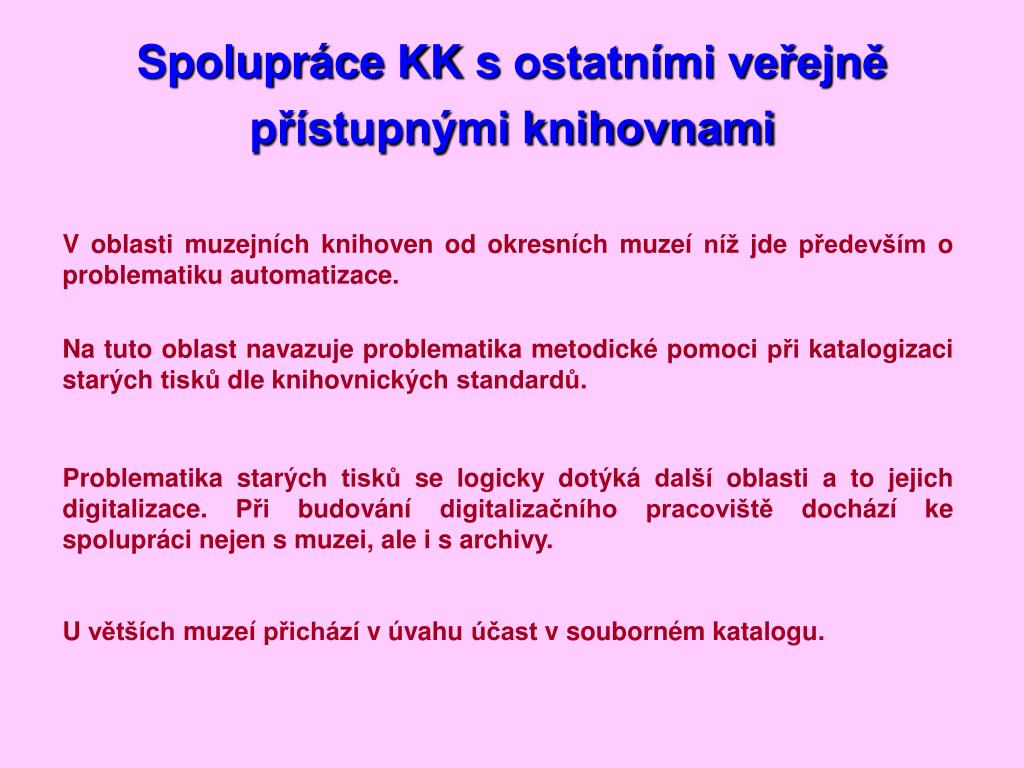 Spolupráce KK s ostatními veřejně přístupnými knihovnami

V oblasti muzejních knihoven od okresních muzeí níž jde především o problematiku automatizace.

Na tuto oblast navazuje problematika metodické pomoci při katalogizaci starých tisků dle knihovnických standardů.

Problematika starých tisků se logicky dotýká další oblasti a to jejich digitalizace. Při budování digitalizačního pracoviště dochází ke spolupráci nejen s muzei, ale i s archivy.

U větších muzeí přichází v úvahu účast v souborném katalogu.